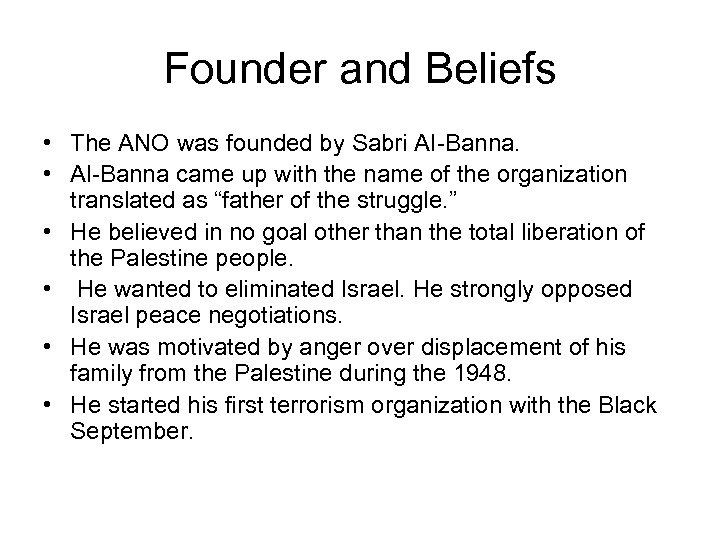 Founder and Beliefs

• The ANO was founded by Sabri Al-Banna.
• Al-Banna came up with the name of the organization translated as “father of the struggle.”
• He believed in no goal other than the total liberation of the Palestine people.
• He wanted to eliminated Israel. He strongly opposed Israel peace negotiations.
• He was motivated by anger over displacement of his family from the Palestine during the 1948.
• He started his first terrorism organization with the Black September.